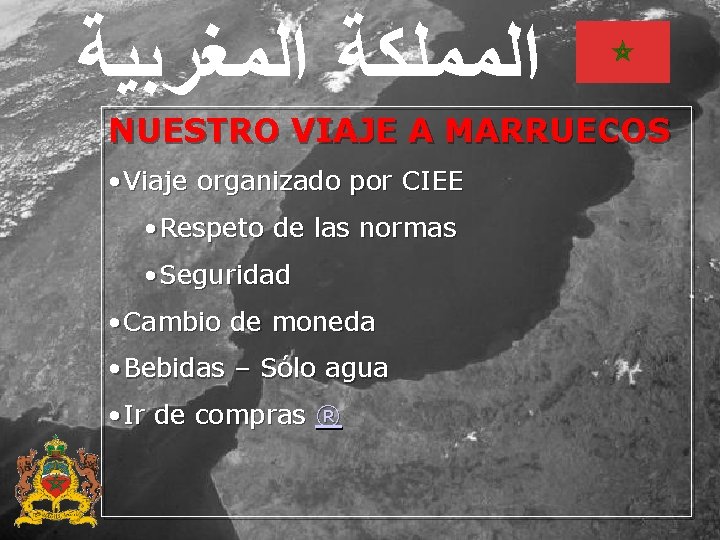 المملكة المغربية

NUESTRO VIAJE A MARRUECOS

•Viaje organizado por CIEE

•Respeto de las normas

•Seguridad

•Cambio de moneda

•Bebidas – Sólo agua

•Ir de compras ®